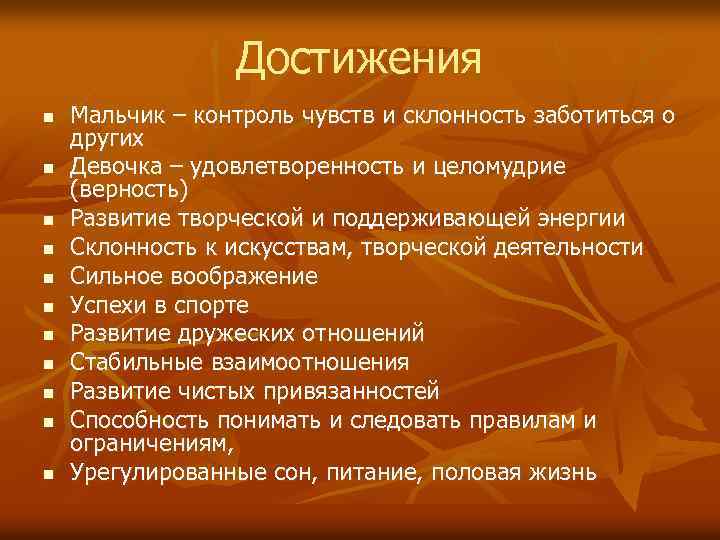 Достижения

- Мальчик – контроль чувств и склонность заботиться о других
- Девочка – удовлетворенность и целомудрие (верность)
- Развитие творческой и поддерживающей энергии
- Склонность к искусствам, творческой деятельности
- Сильное воображение
- Успехи в спорте
- Развитие дружеских отношений
- Стабильные взаимоотношения
- Развитие чистых привязанностей
- Способность понимать и следовать правилам и ограничениям,
- Урегулированные сон, питание, половая жизнь